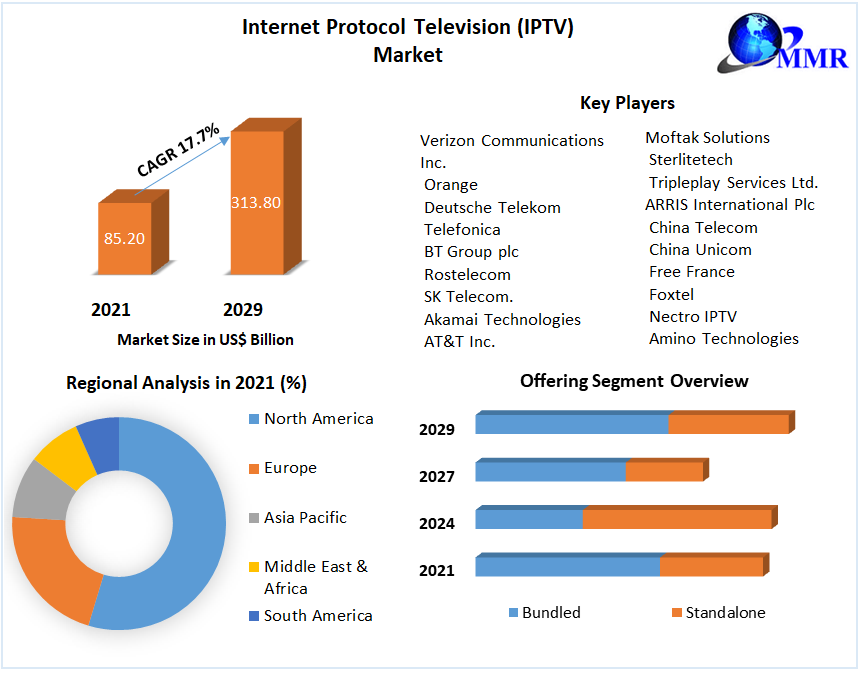 Internet Protocol Television (IPTV) Market

MMR

CAGR 17.7%

85.20

313.80

2021

2029

Market Size in US$ Billion

Key Players

Verizon Communications Inc.
Orange
Deutsche Telekom
Telefonica
BT Group plc
Rostelecom
SK Telecom.
Akamai Technologies
AT&T Inc.

Moftak Solutions
Sterlitetech
Tripleplay Services Ltd.
ARRIS International Plc
China Telecom
China Unicom
Free France
Foxtel
Nectro IPTV
Amino Technologies

Regional Analysis in 2021 (%)

North America
Europe
Asia Pacific
Middle East & Africa
South America

Offering Segment Overview

2029
2027
2024
2021

Bundled
Standalone